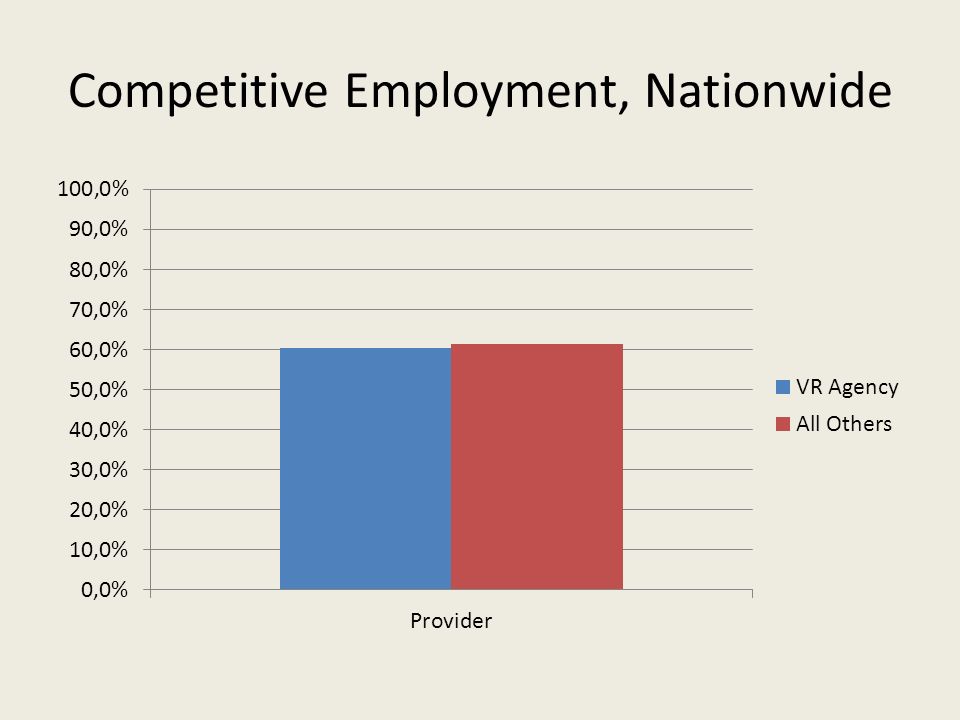 Competitive Employment, Nationwide

100,0%
90,0%
80,0%
70,0%
60,0%
50,0%
40,0%
30,0%
20,0%
10,0%
0,0%

Provider

VR Agency
All Others